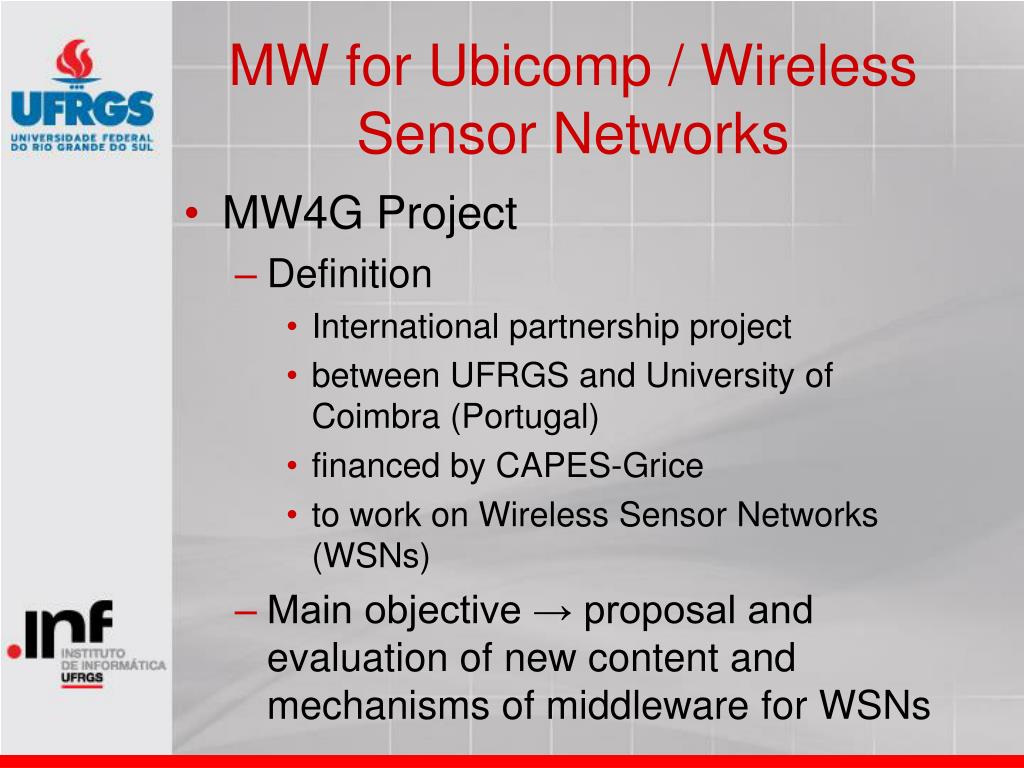 UFRGS
UNIVERSIDADE FEDERAL DO RIO GRANDE DO SUL

MW for Ubicomp / Wireless Sensor Networks

• MW4G Project
– Definition
• International partnership project
• between UFRGS and University of Coimbra (Portugal)
• financed by CAPES-Grice
• to work on Wireless Sensor Networks (WSNs)
– Main objective → proposal and evaluation of new content and mechanisms of middleware for WSNs

.inf
INSTITUTO DE INFORMÁTICA
UFRGS